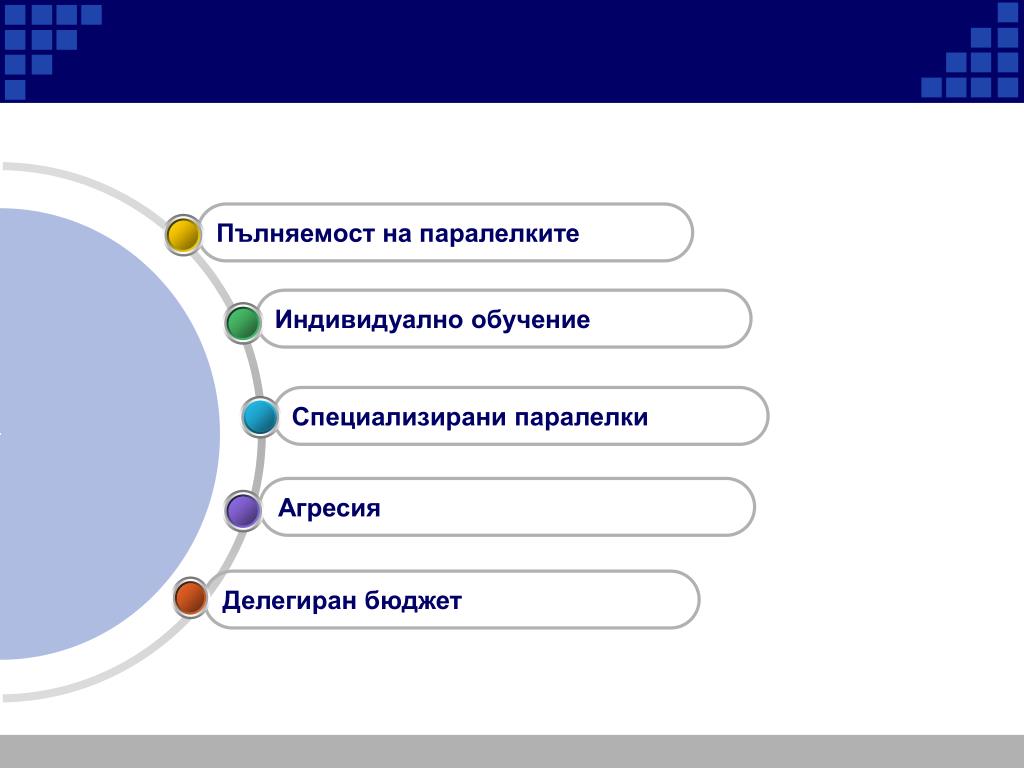 Пълняемост на паралелките

Индивидуално обучение

Специализирани паралелки

Агресия

Делегиран бюджет